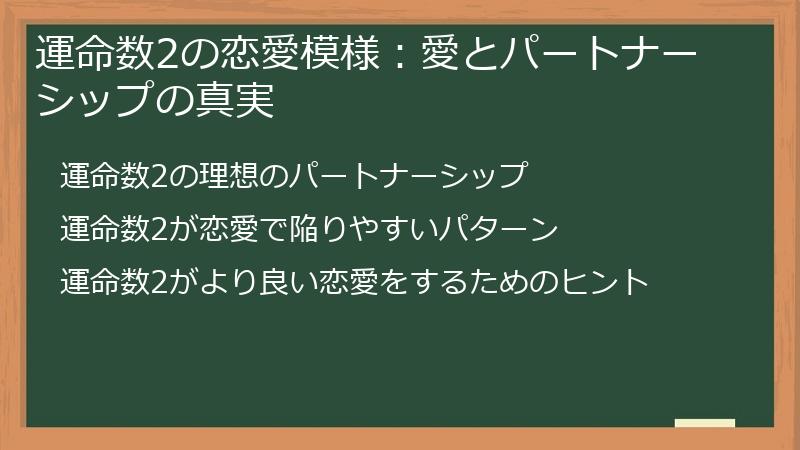 運命数2の恋愛模様：愛とパートナーシップの真実

運命数2の理想のパートナーシップ

運命数2が恋愛で陥りやすいパターン

運命数2がより良い恋愛をするためのヒント